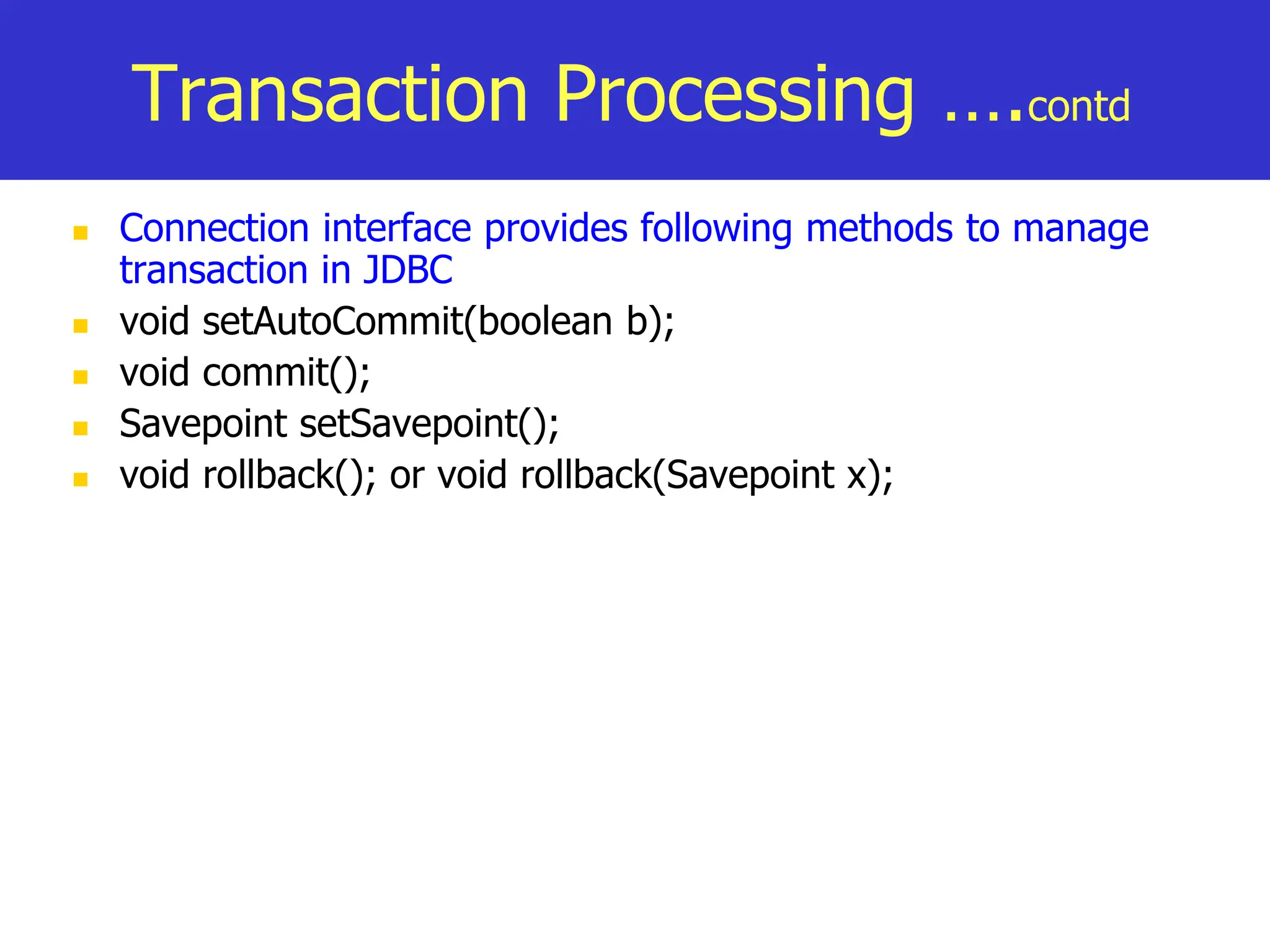 Transaction Processing ….contd

- Connection interface provides following methods to manage transaction in JDBC
- void setAutoCommit(boolean b);
- void commit();
- Savepoint setSavepoint();
- void rollback(); or void rollback(Savepoint x);